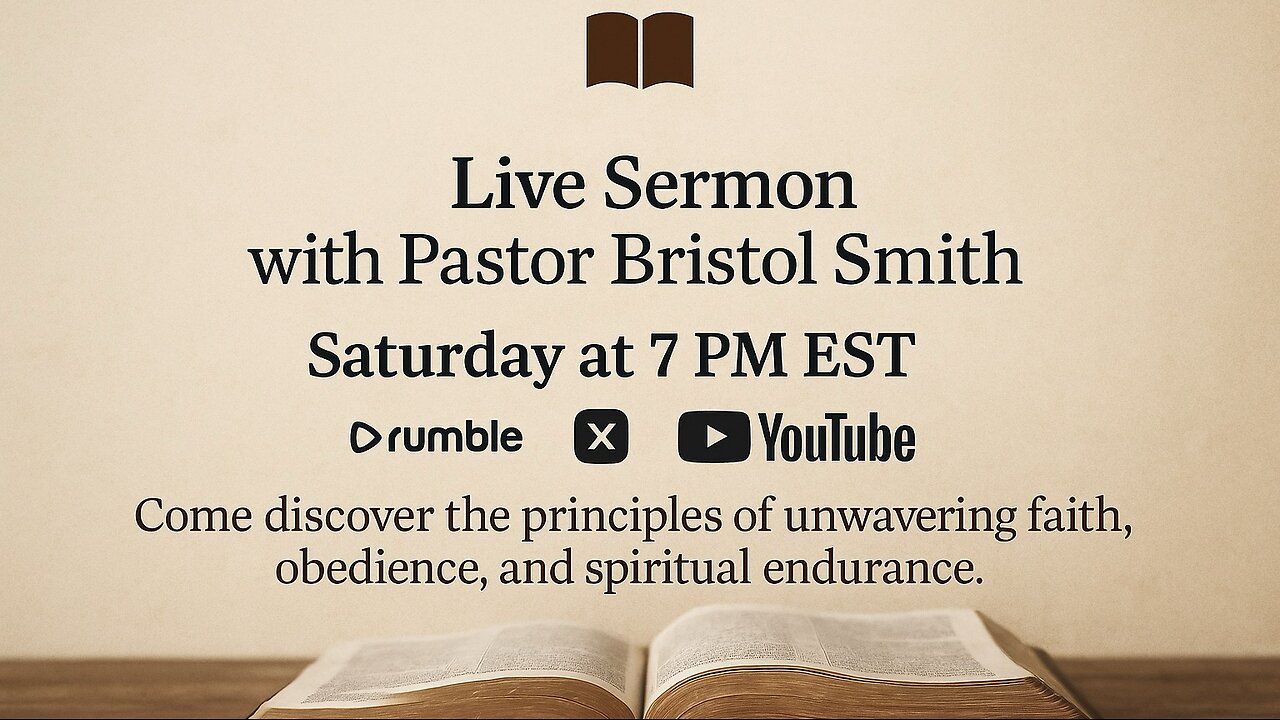 Live Sermon
with Pastor Bristol Smith

Saturday at 7 PM EST

rumble X YouTube

Come discover the principles of unwavering faith, obedience, and spiritual endurance.